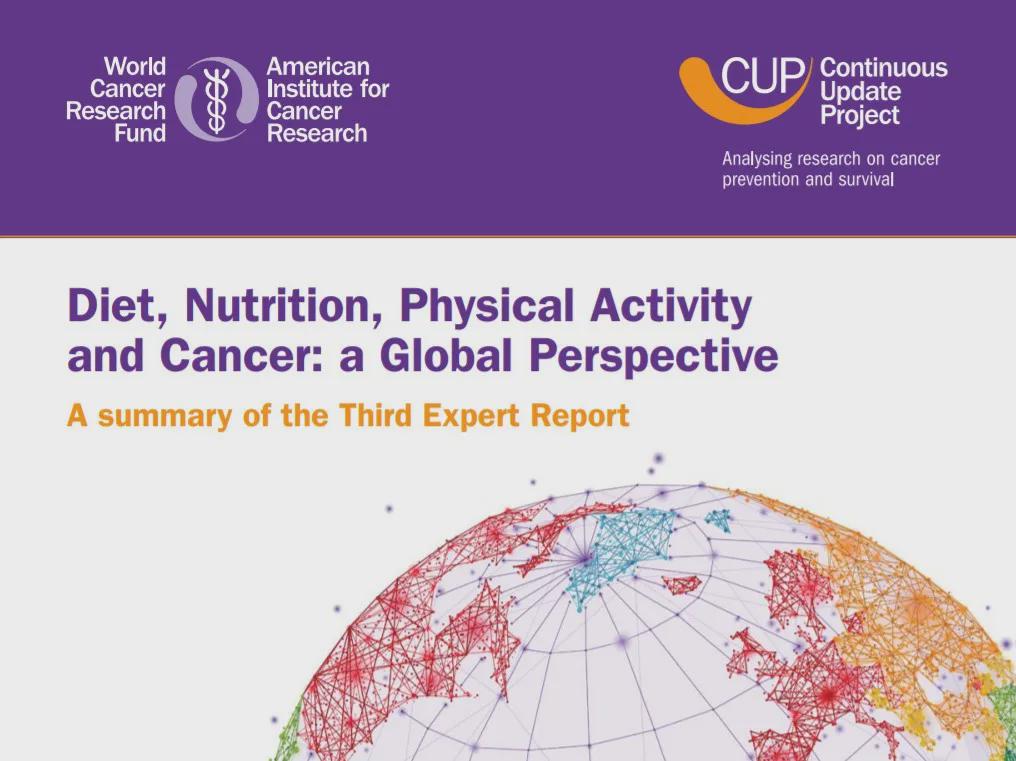 World Cancer Research Fund

American Institute for Cancer Research

CUP Continuous Update Project

Analysing research on cancer prevention and survival

Diet, Nutrition, Physical Activity and Cancer: a Global Perspective

A summary of the Third Expert Report